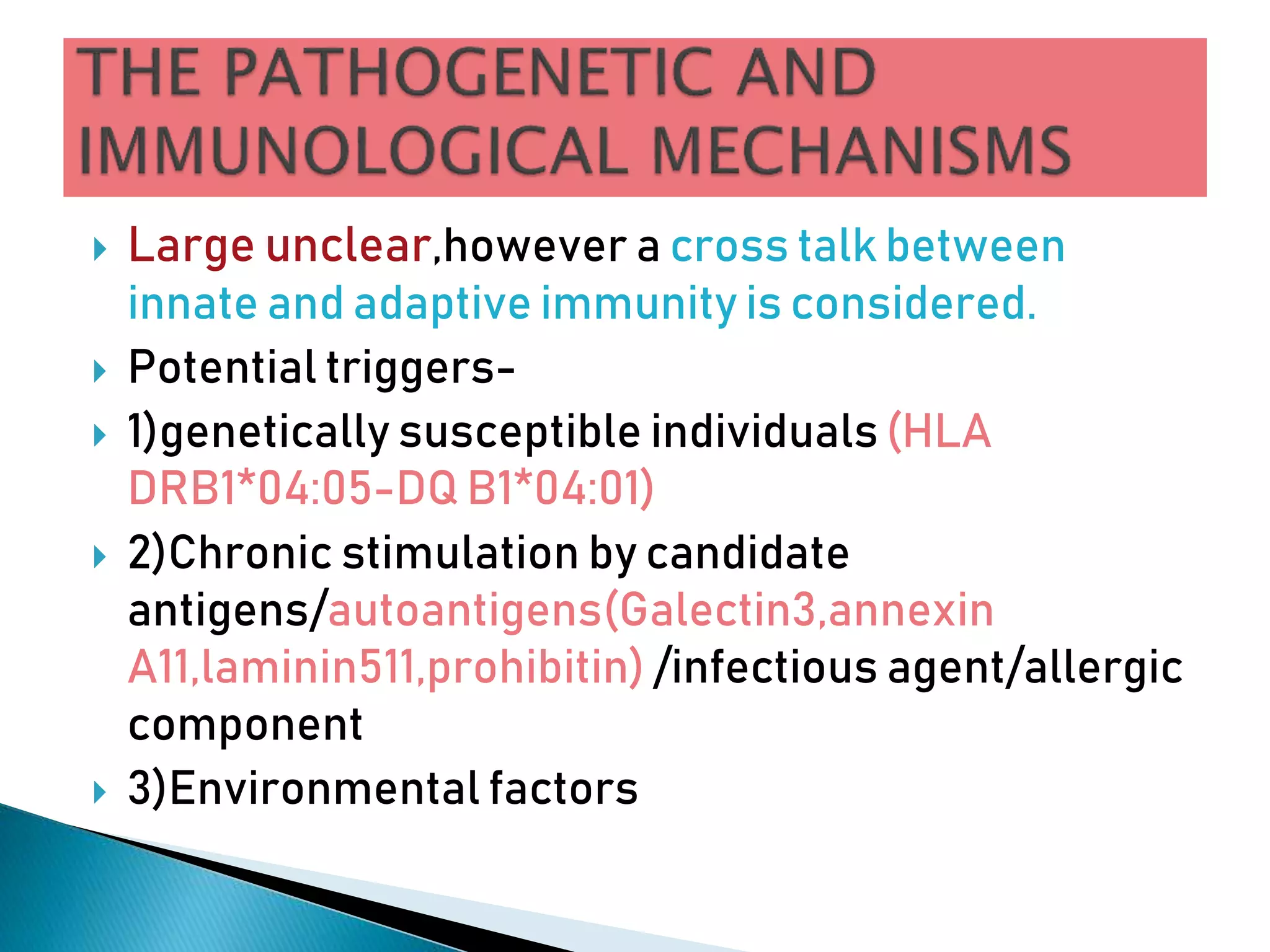 THE PATHOGENETIC AND IMMUNOLOGICAL MECHANISMS

Large unclear,however a cross talk between innate and adaptive immunity is considered.

Potential triggers-

1)genetically susceptible individuals (HLA DRB1*04:05-DQ B1*04:01)

2)Chronic stimulation by candidate antigens/autoantigens(Galectin3,annexin A11,laminin511,prohibitin) /infectious agent/allergic component

3)Environmental factors